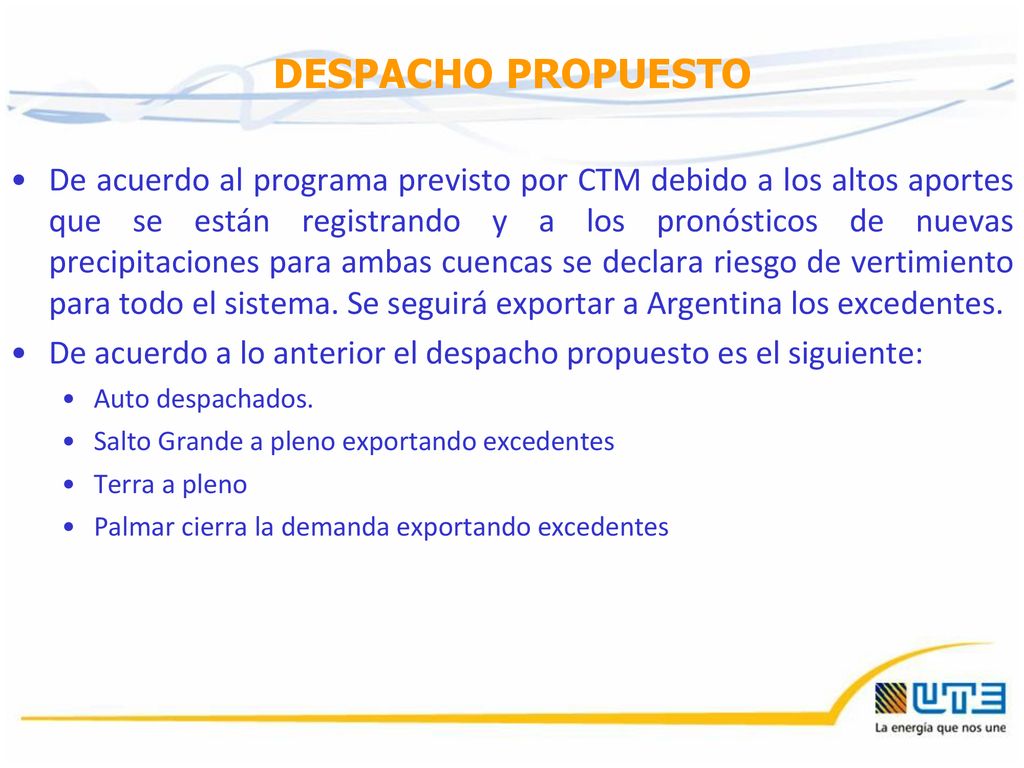 DESPACHO PROPUESTO

• De acuerdo al programa previsto por CTM debido a los altos aportes que se están registrando y a los pronósticos de nuevas precipitaciones para ambas cuencas se declara riesgo de vertimiento para todo el sistema. Se seguirá exportar a Argentina los excedentes.
• De acuerdo a lo anterior el despacho propuesto es el siguiente:
  • Auto despachados.
  • Salto Grande a pleno exportando excedentes
  • Terra a pleno
  • Palmar cierra la demanda exportando excedentes

UTE
La energía que nos une